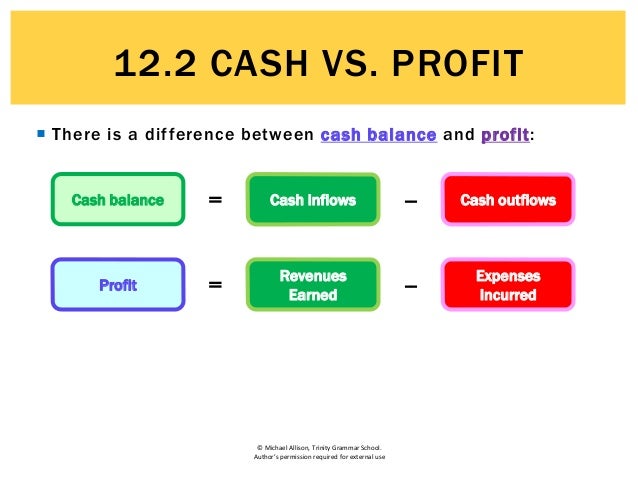 12.2 CASH VS. PROFIT

There is a difference between cash balance and profit:

Cash balance = Cash inflows – Cash outflows

Profit = Revenues Earned – Expenses Incurred

© Michael Allison, Trinity Grammar School.
Author's permission required for external use